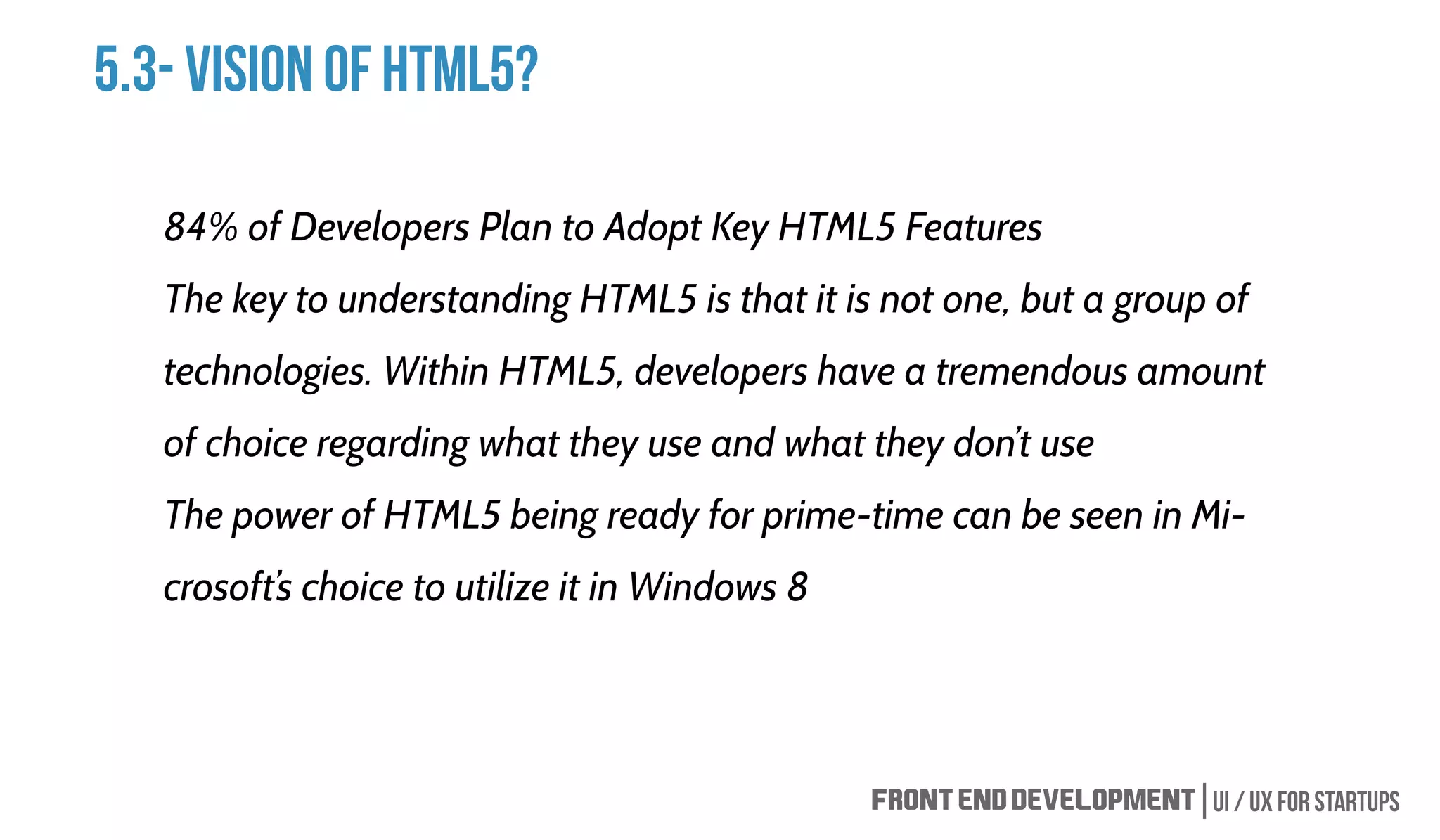 5.3- VISION OF HTML5?

84% of Developers Plan to Adopt Key HTML5 Features

The key to understanding HTML5 is that it is not one, but a group of technologies. Within HTML5, developers have a tremendous amount of choice regarding what they use and what they don't use

The power of HTML5 being ready for prime-time can be seen in Microsoft's choice to utilize it in Windows 8

FRONT END DEVELOPMENT | UI / UX FOR STARTUPS